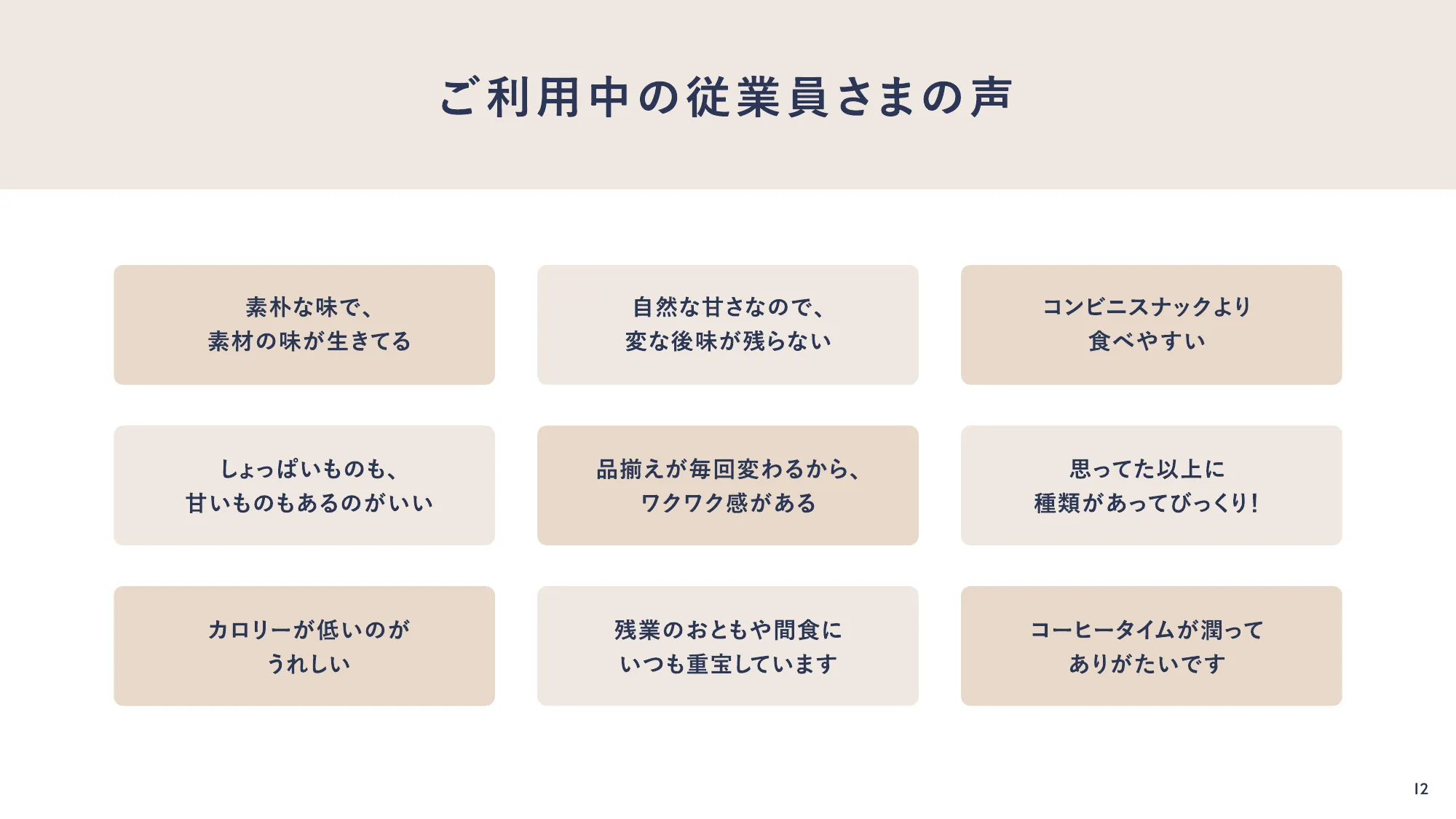 ご利用中の従業員さまの声

素朴な味で、
素材の味が生きてる

自然な甘さなので、
変な後味が残らない

コンビニスナックより
食べやすい

しょっぱいものも、
甘いものもあるのがいい

品揃えが毎回変わるから、
ワクワク感がある

思ってた以上に
種類があってびっくり!

カロリーが低いのが
うれしい

残業のおともや間食に
いつも重宝しています

コーヒータイムが潤って
ありがたいです

12